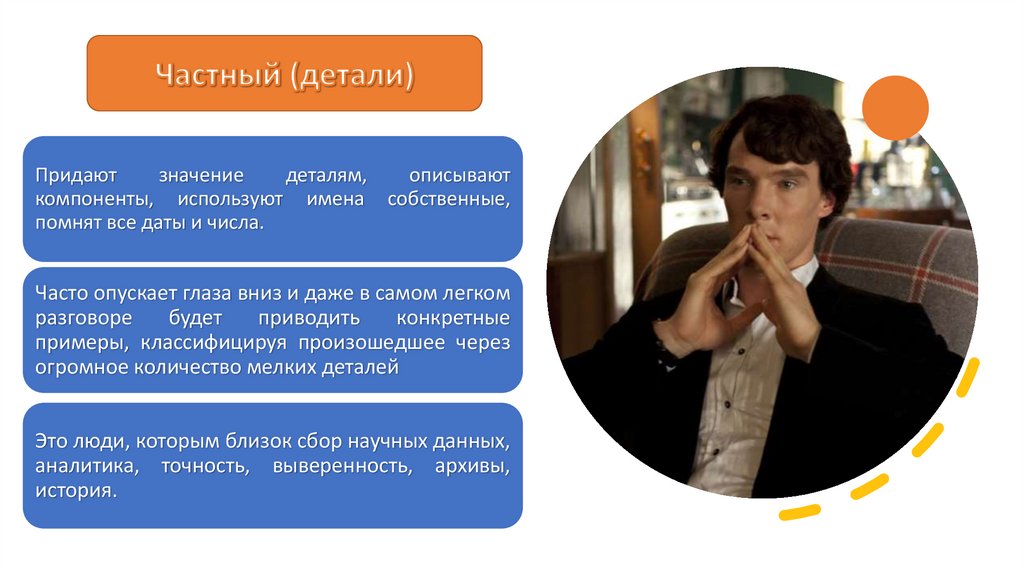 Частный (детали)

Придают значение деталям, описывают компоненты, используют имена собственные, помнят все даты и числа.

Часто опускает глаза вниз и даже в самом легком разговоре будет приводить конкретные примеры, классифицируя произошедшее через огромное количество мелких деталей

Это люди, которым близок сбор научных данных, аналитика, точность, выверенность, архивы, история.